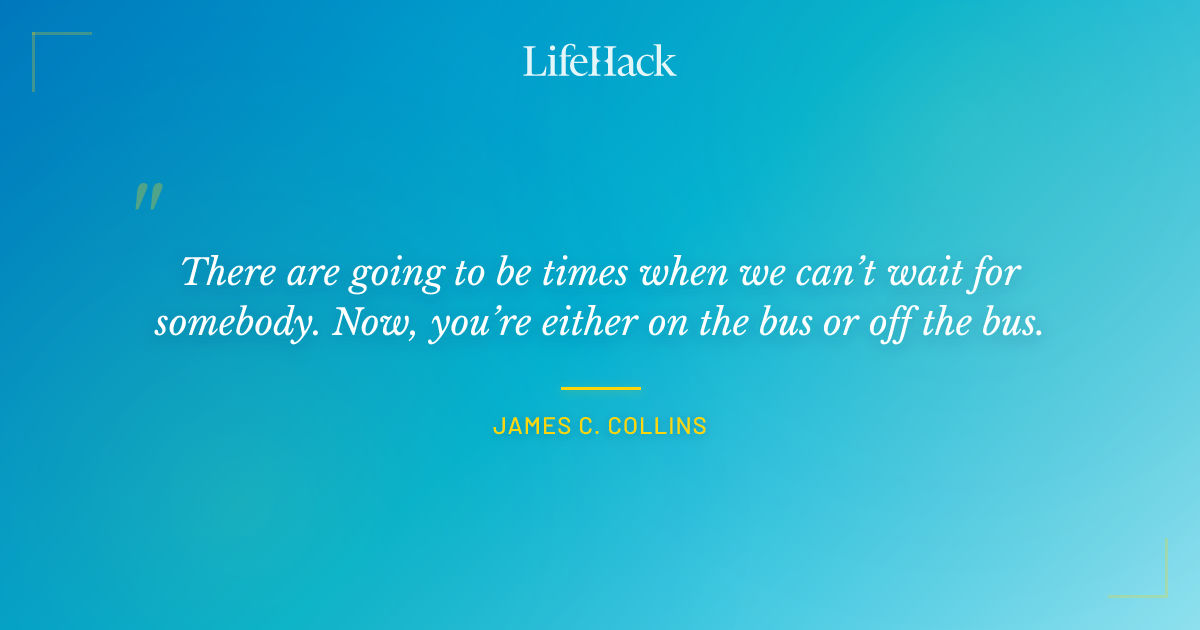 LifeHack

"

There are going to be times when we can't wait for somebody. Now, you're either on the bus or off the bus.

JAMES C. COLLINS